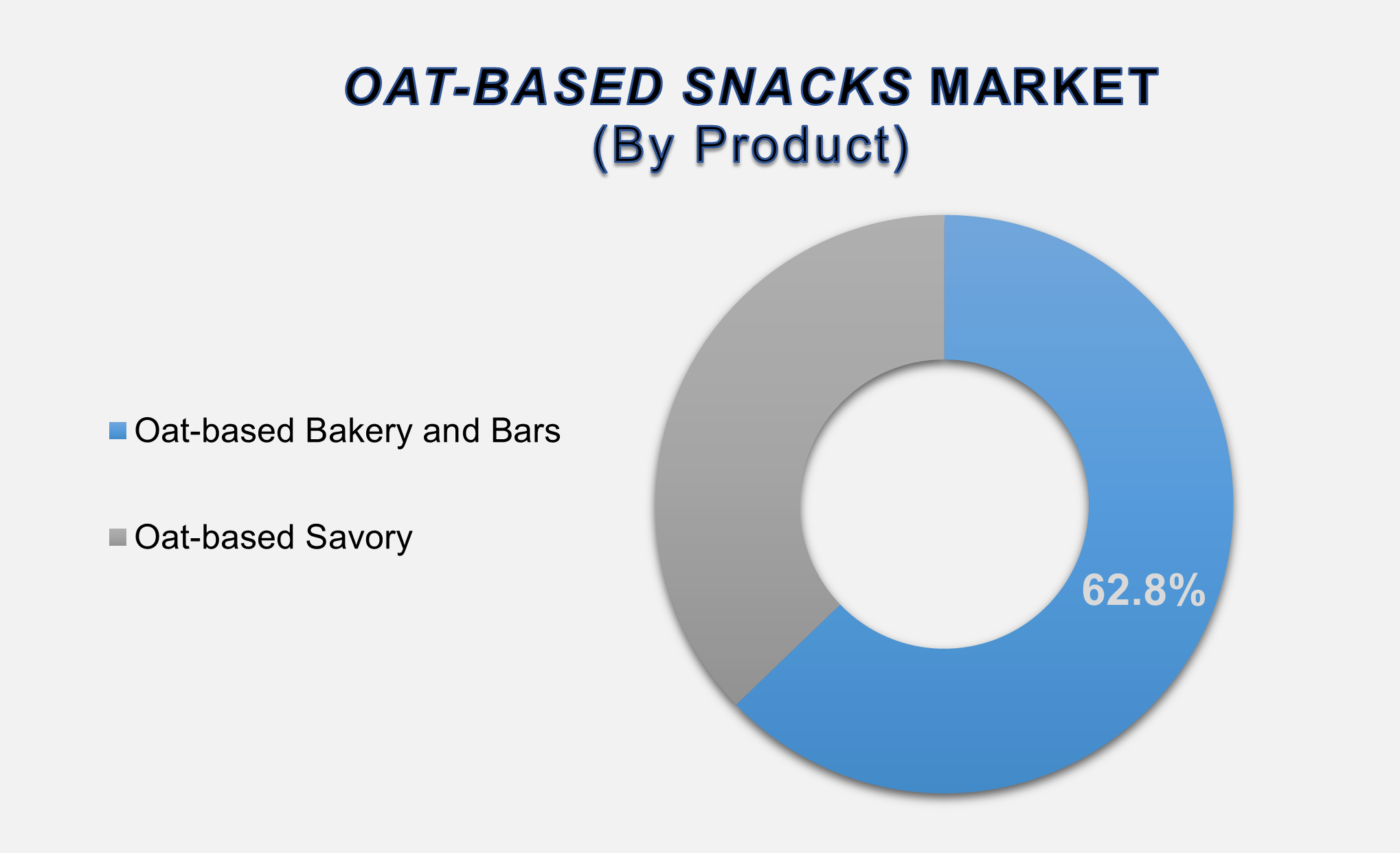 OAT-BASED SNACKS MARKET
(By Product)

Oat-based Bakery and Bars

Oat-based Savory

62.8%